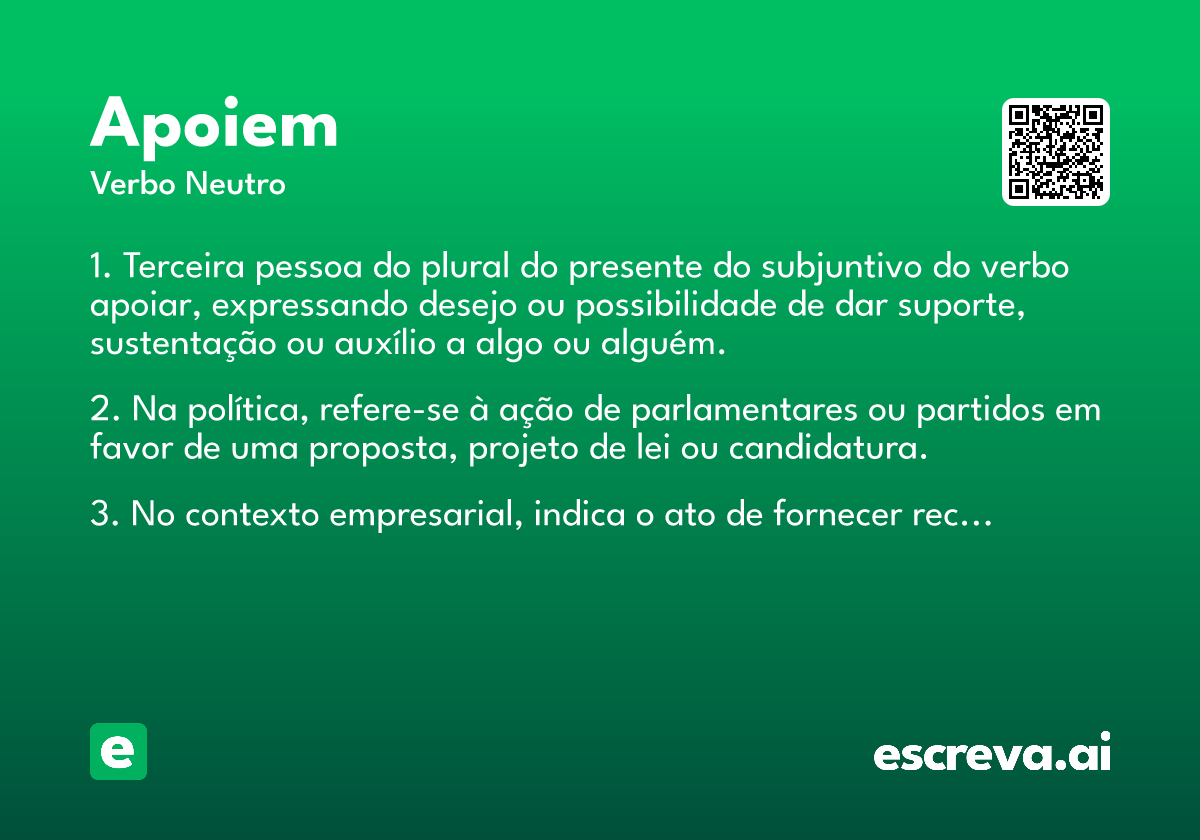 Apoiem
Verbo Neutro

1. Terceira pessoa do plural do presente do subjuntivo do verbo apoiar, expressando desejo ou possibilidade de dar suporte, sustentação ou auxílio a algo ou alguém.

2. Na política, refere-se à ação de parlamentares ou partidos em favor de uma proposta, projeto de lei ou candidatura.

3. No contexto empresarial, indica o ato de fornecer rec...

e

escreva.ai